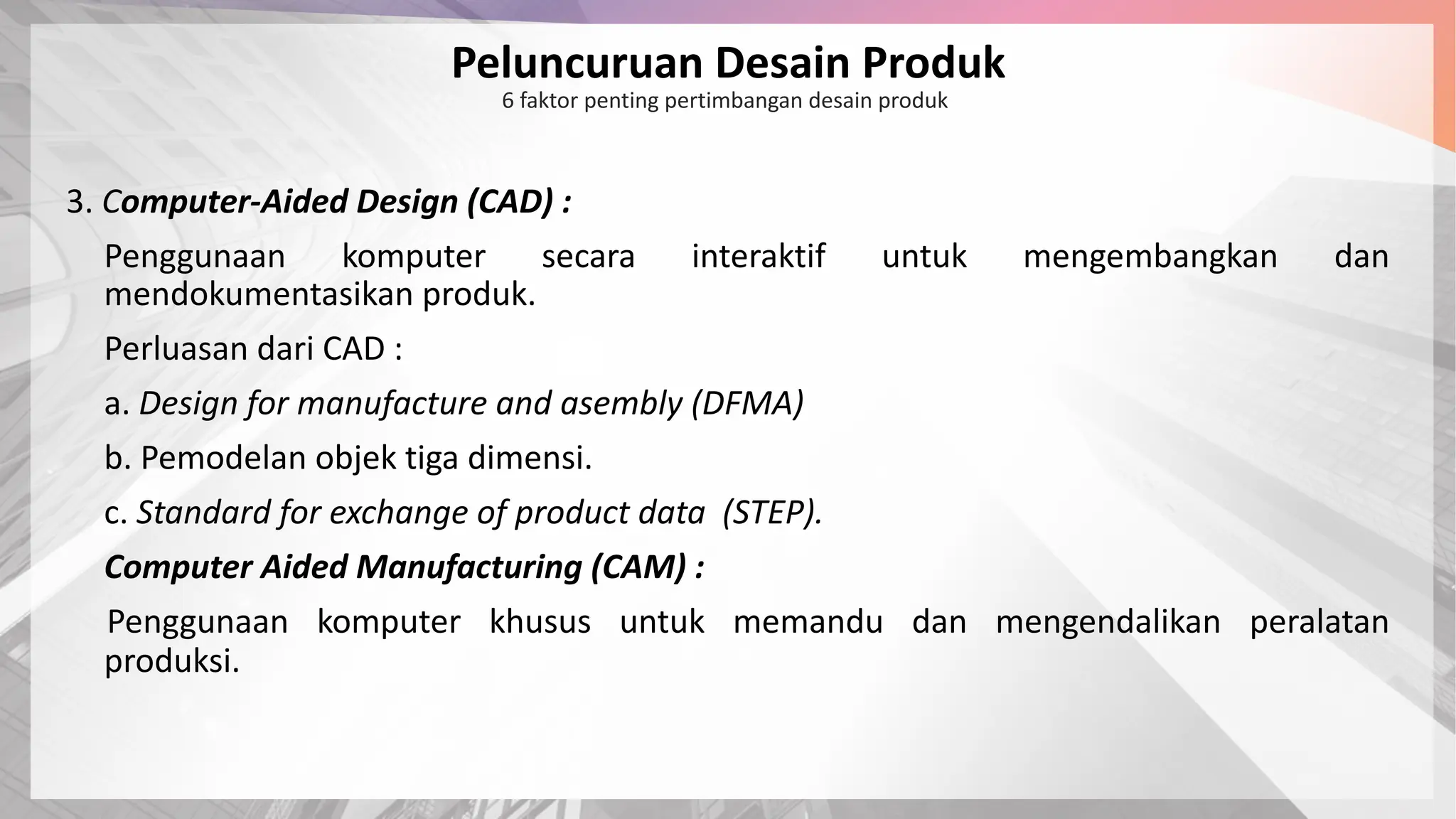 Peluncuruan Desain Produk
6 faktor penting pertimbangan desain produk

3. Computer-Aided Design (CAD) :

Penggunaan komputer secara interaktif untuk mengembangkan dan mendokumentasikan produk.

Perluasan dari CAD :

a. Design for manufacture and asembly (DFMA)

b. Pemodelan objek tiga dimensi.

c. Standard for exchange of product data (STEP).

Computer Aided Manufacturing (CAM) :

Penggunaan komputer khusus untuk memandu dan mengendalikan peralatan produksi.